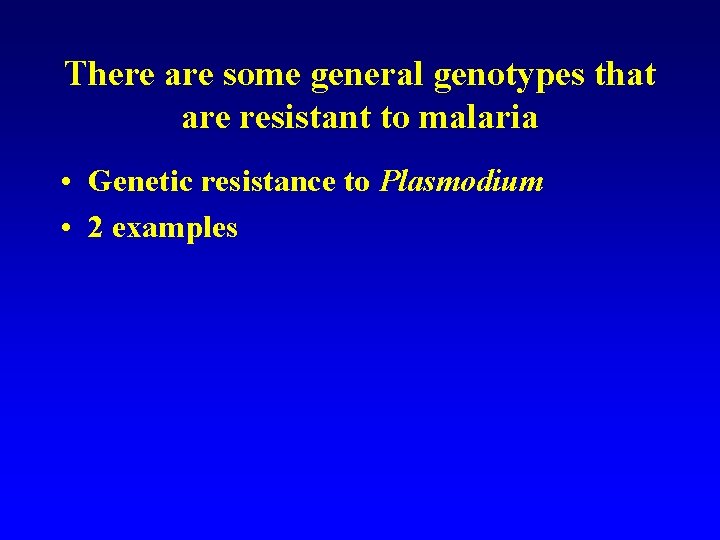 There are some general genotypes that are resistant to malaria

• Genetic resistance to Plasmodium
• 2 examples